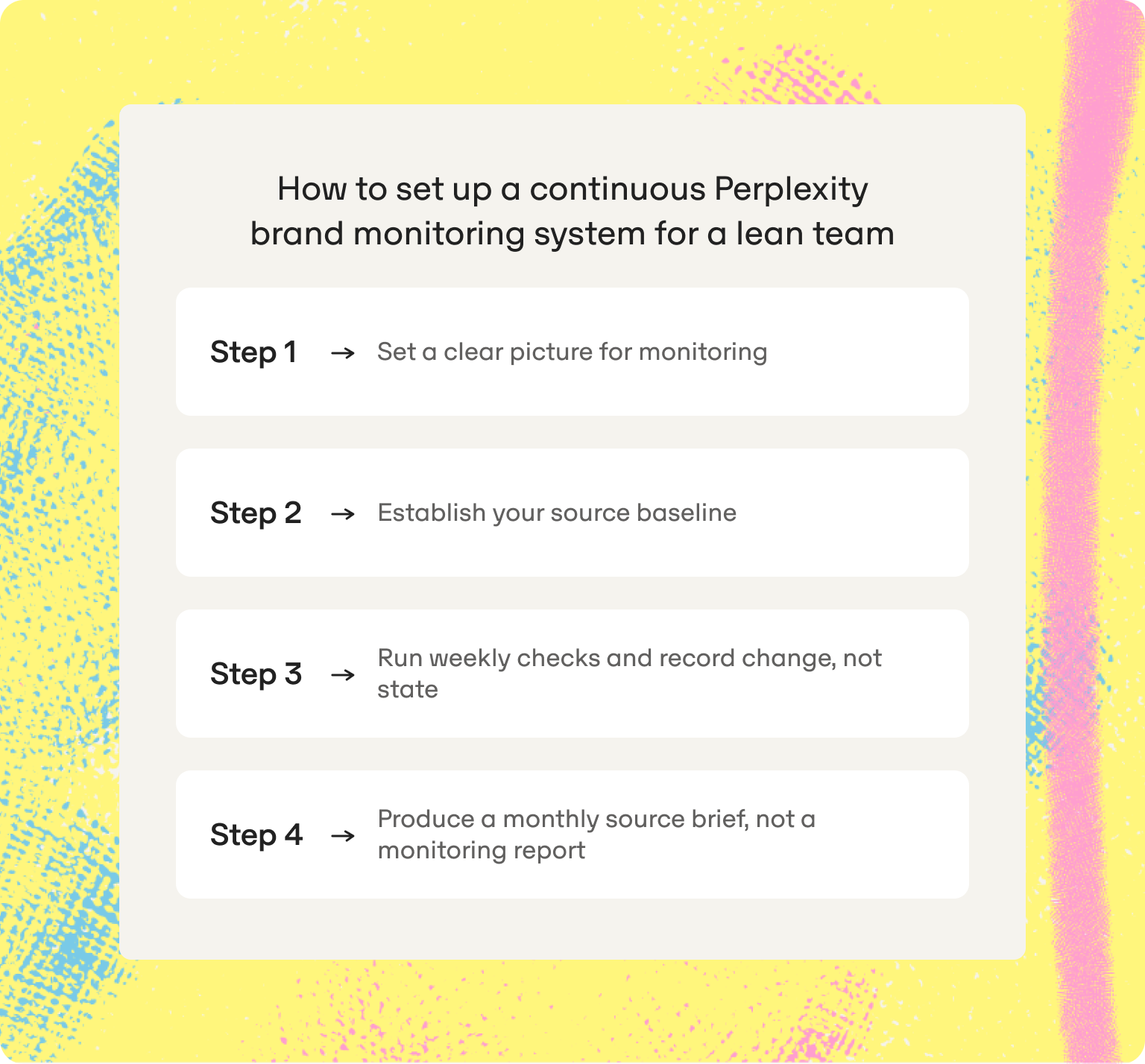 How to set up a continuous Perplexity brand monitoring system for a lean team

Step 1 → Set a clear picture for monitoring

Step 2 → Establish your source baseline

Step 3 → Run weekly checks and record change, not state

Step 4 → Produce a monthly source brief, not a monitoring report